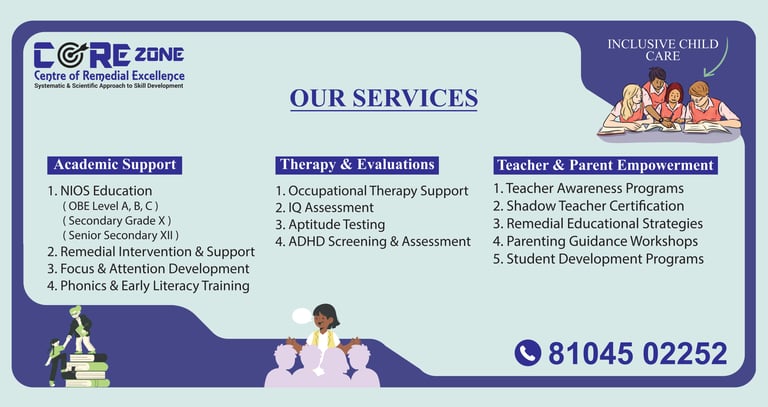 CORE ZONE
Centre of Remedial Excellence
Systematic & Scientific Approach to Skill Development

INCLUSIVE CHILD CARE

OUR SERVICES

Academic Support

1. NIOS Education
( OBE Level A, B, C )
( Secondary Grade X )
( Senior Secondary XII )
2. Remedial Intervention & Support
3. Focus & Attention Development
4. Phonics & Early Literacy Training

Therapy & Evaluations

1. Occupational Therapy Support
2. IQ Assessment
3. Aptitude Testing
4. ADHD Screening & Assessment

Teacher & Parent Empowerment

1. Teacher Awareness Programs
2. Shadow Teacher Certification
3. Remedial Educational Strategies
4. Parenting Guidance Workshops
5. Student Development Programs

81045 02252